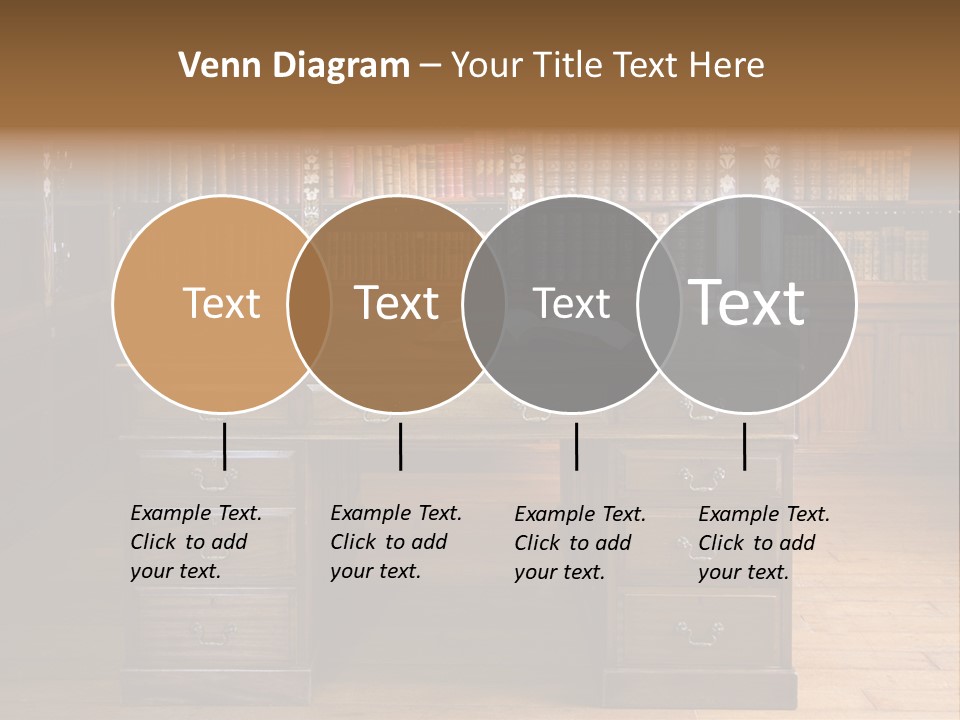 Venn Diagram – Your Title Text Here

Text

Text

Text

Text

Example Text. Click to add your text.

Example Text. Click to add your text.

Example Text. Click to add your text.

Example Text. Click to add your text.